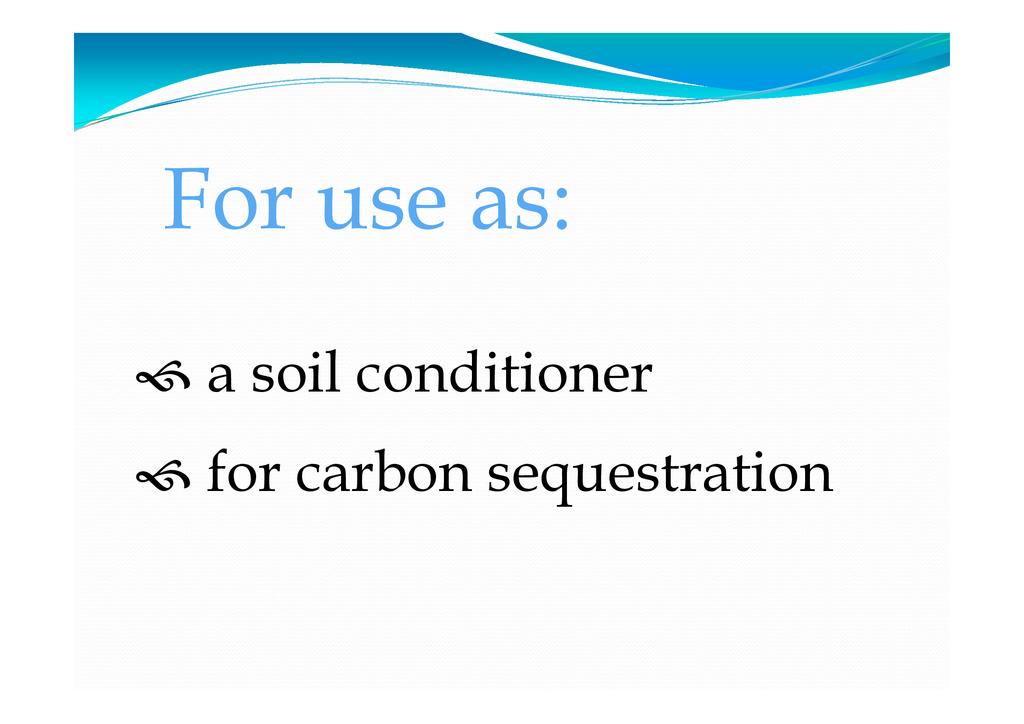 For use as:

a soil conditioner

for carbon sequestration